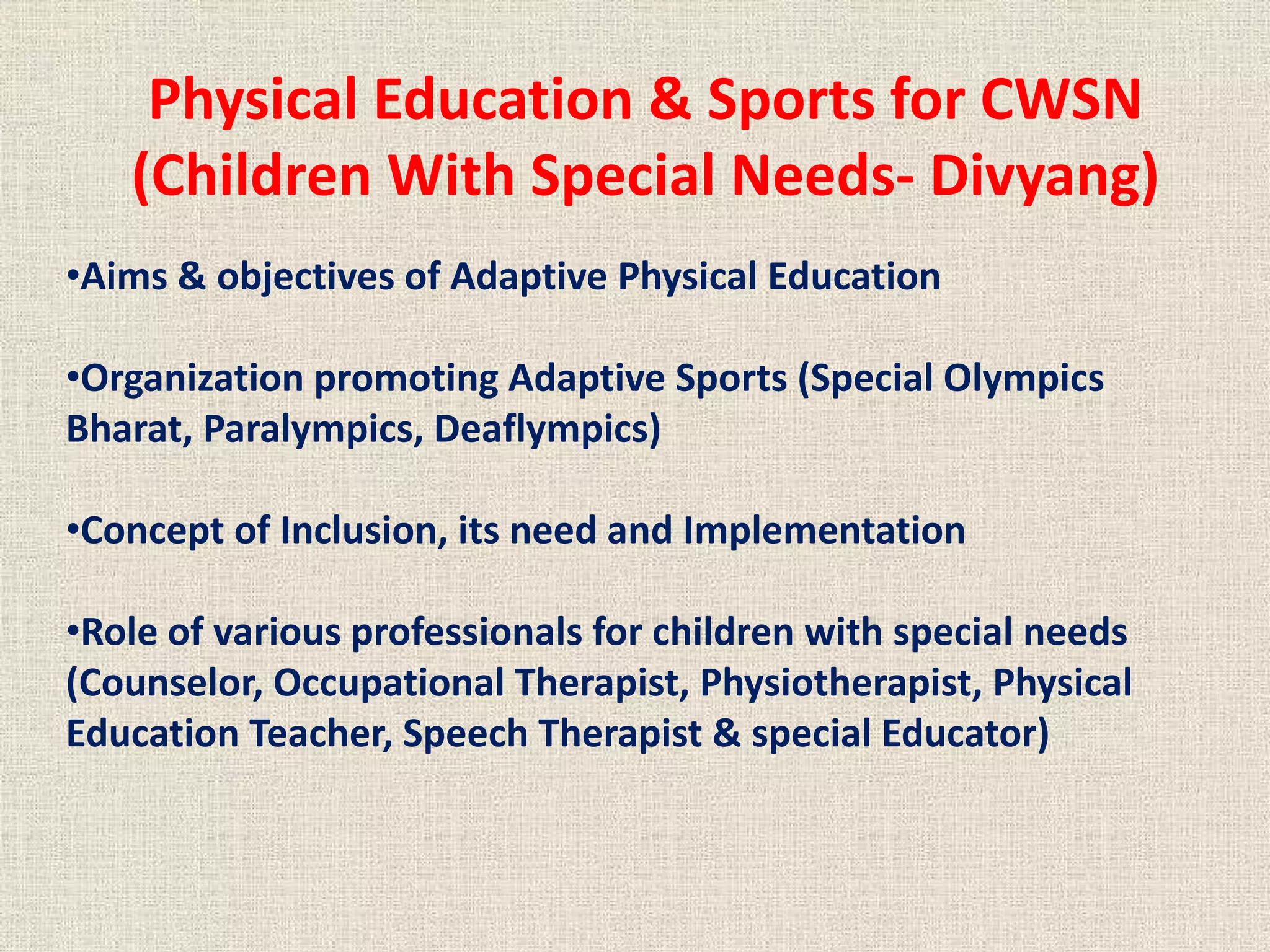 Physical Education & Sports for CWSN (Children With Special Needs- Divyang)

•Aims & objectives of Adaptive Physical Education

•Organization promoting Adaptive Sports (Special Olympics Bharat, Paralympics, Deaflympics)

•Concept of Inclusion, its need and Implementation

•Role of various professionals for children with special needs (Counselor, Occupational Therapist, Physiotherapist, Physical Education Teacher, Speech Therapist & special Educator)